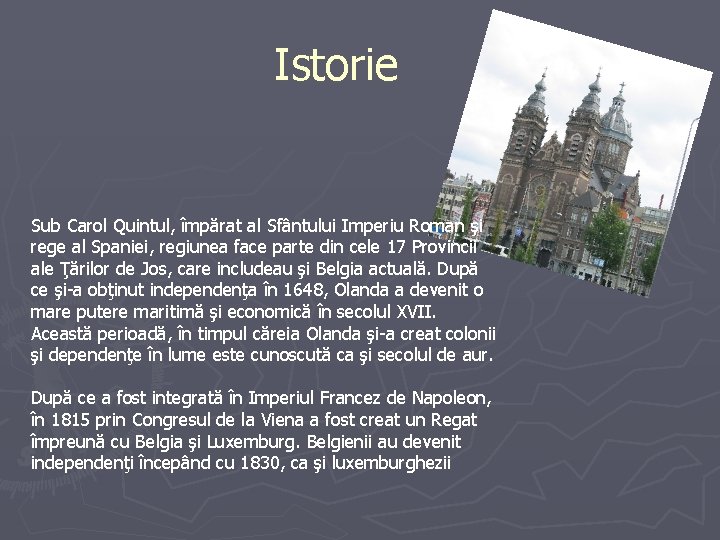 Istorie

Sub Carol Quintul, împărat al Sfântului Imperiu Roman şi rege al Spaniei, regiunea face parte din cele 17 Provincii ale Ţărilor de Jos, care includeau şi Belgia actuală. După ce şi-a obţinut independenţa în 1648, Olanda a devenit o mare putere maritimă şi economică în secolul XVII. Această perioadă, în timpul căreia Olanda şi-a creat colonii şi dependenţe în lume este cunoscută ca şi secolul de aur.

După ce a fost integrată în Imperiul Francez de Napoleon, în 1815 prin Congresul de la Viena a fost creat un Regat împreună cu Belgia şi Luxemburg. Belgienii au devenit independenţi începând cu 1830, ca şi luxemburghezii